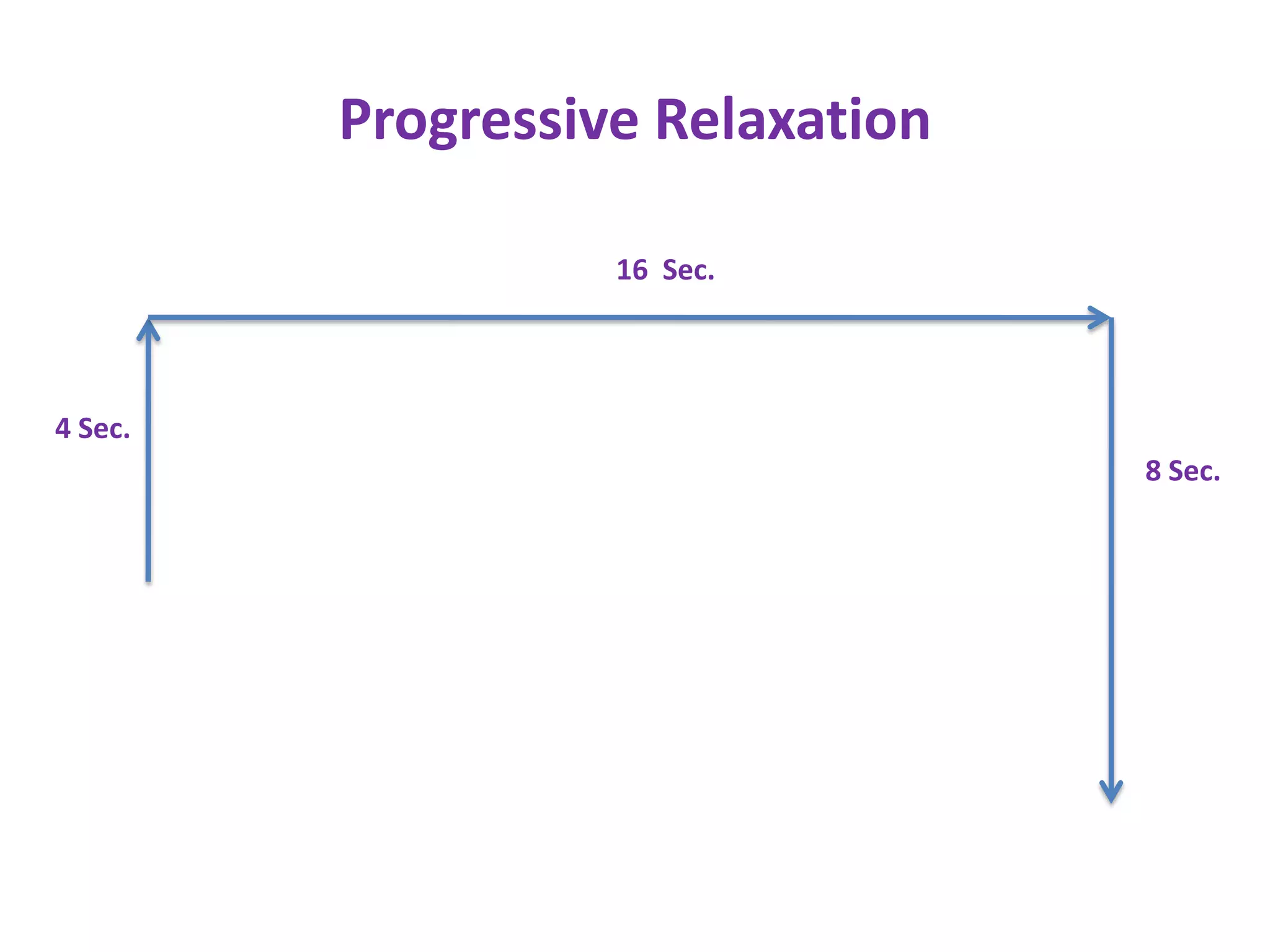 Progressive Relaxation

16 Sec.

4 Sec.

8 Sec.